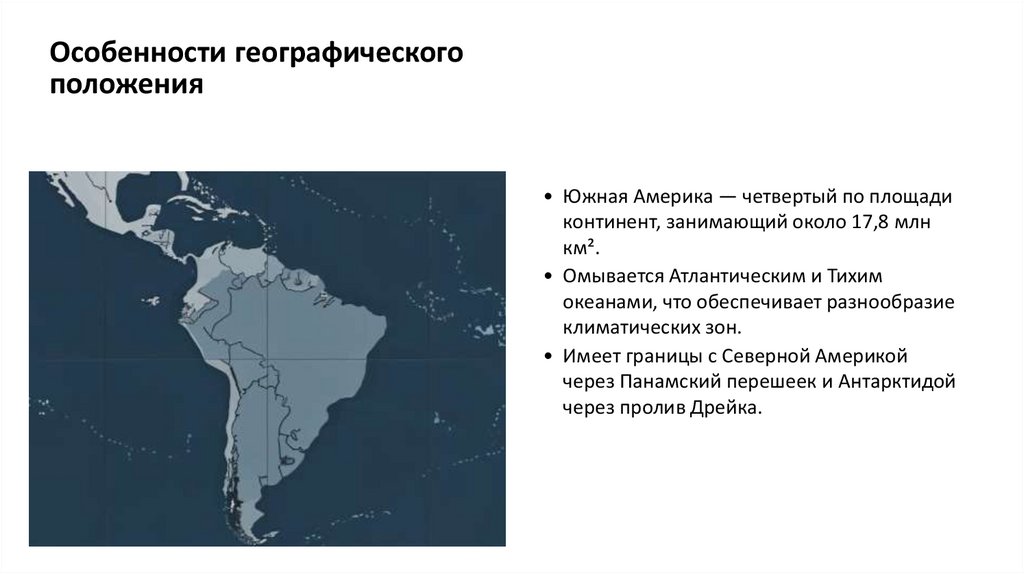 Особенности географического положения

• Южная Америка — четвертый по площади континент, занимающий около 17,8 млн км².
• Омывается Атлантическим и Тихим океанами, что обеспечивает разнообразие климатических зон.
• Имеет границы с Северной Америкой через Панамский перешеек и Антарктидой через пролив Дрейка.